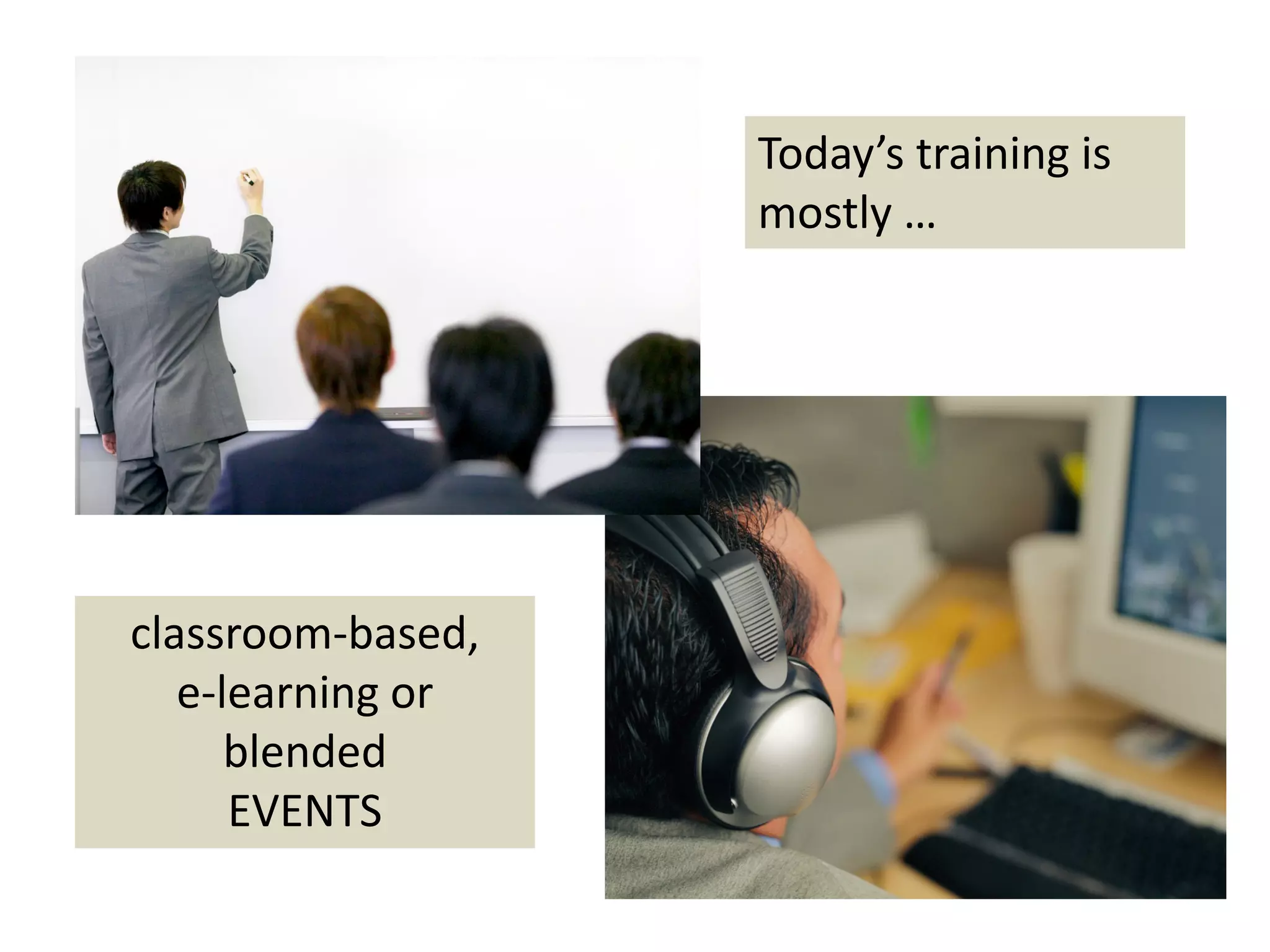 Today’s training is mostly …

classroom-based, e-learning or blended EVENTS